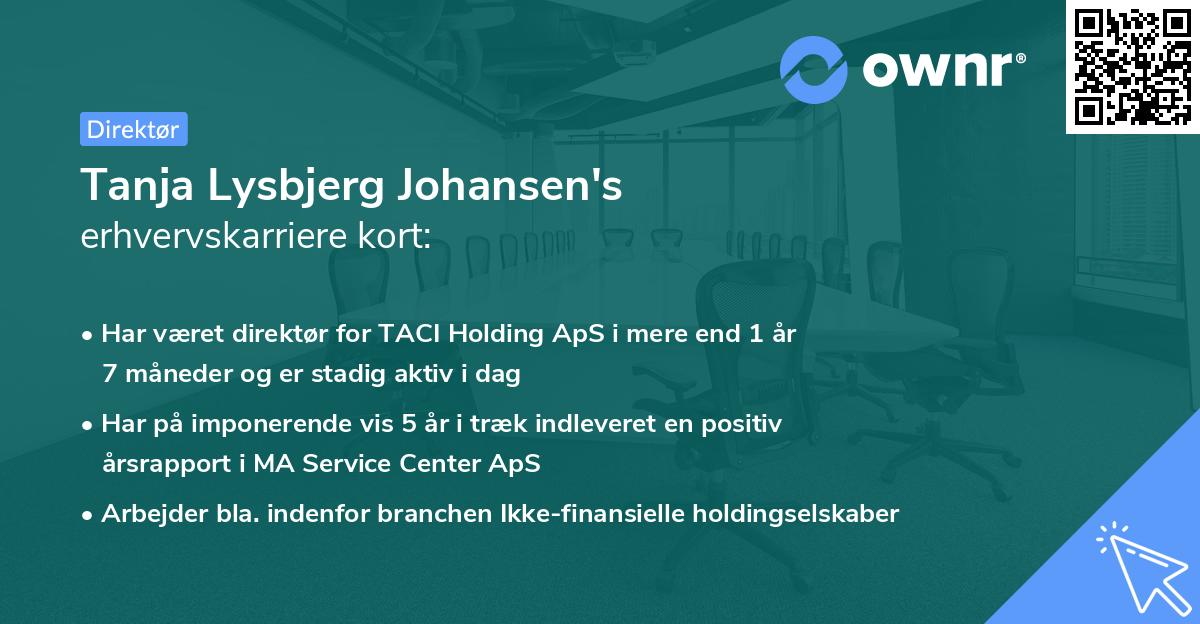 ownr®

Direktør

Tanja Lysbjerg Johansen's
erhvervskarriere kort:

• Har været direktør for TACI Holding ApS i mere end 1 år 7 måneder og er stadig aktiv i dag

• Har på imponerende vis 5 år i træk indleveret en positiv årsrapport i MA Service Center ApS

• Arbejder bla. indenfor branchen Ikke-finansielle holdingselskaber